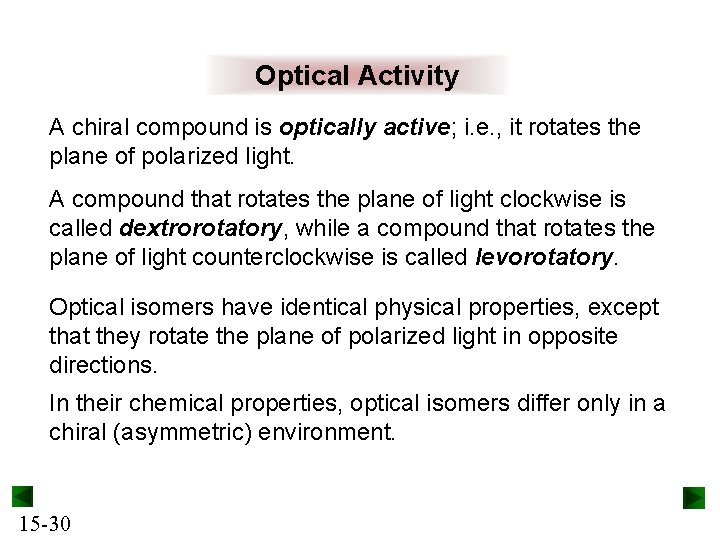 Optical Activity

A chiral compound is optically active; i.e., it rotates the plane of polarized light.

A compound that rotates the plane of light clockwise is called dextrorotatory, while a compound that rotates the plane of light counterclockwise is called levorotatory.

Optical isomers have identical physical properties, except that they rotate the plane of polarized light in opposite directions.

In their chemical properties, optical isomers differ only in a chiral (asymmetric) environment.

15-30